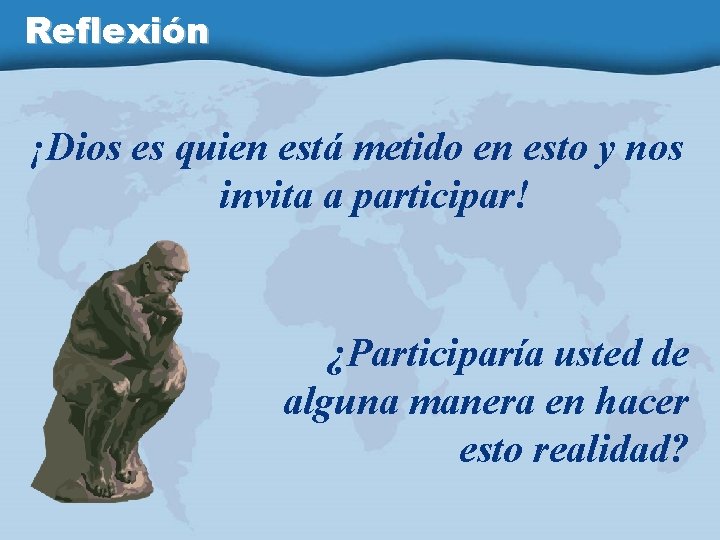 Reflexión

¡Dios es quien está metido en esto y nos invita a participar!

¿Participaría usted de alguna manera en hacer esto realidad?